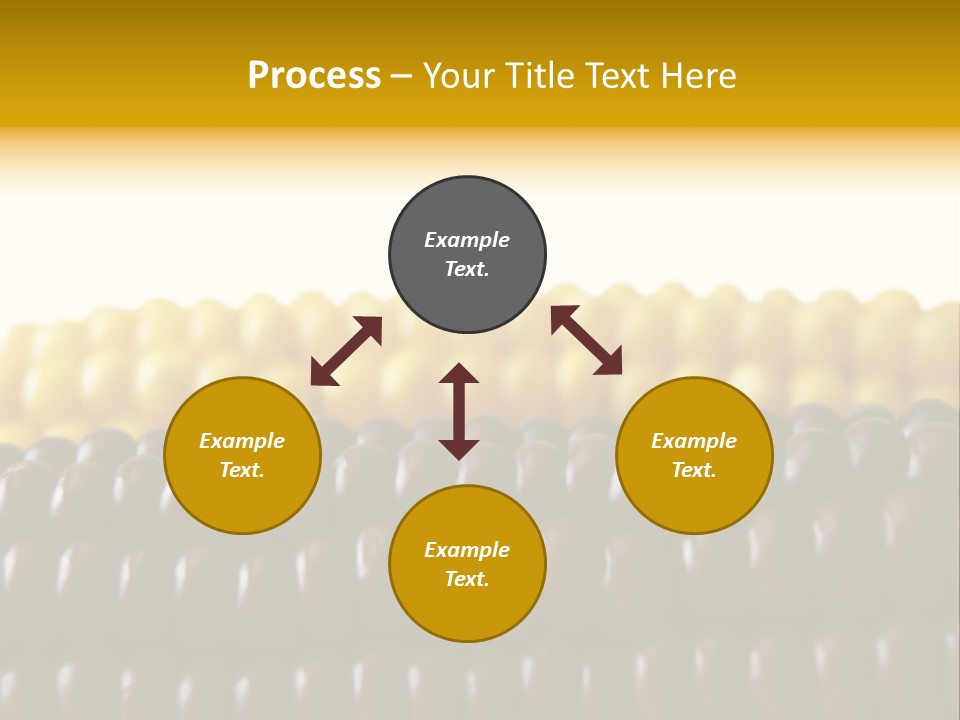 Process – Your Title Text Here

Example Text.

Example Text.

Example Text.

Example Text.